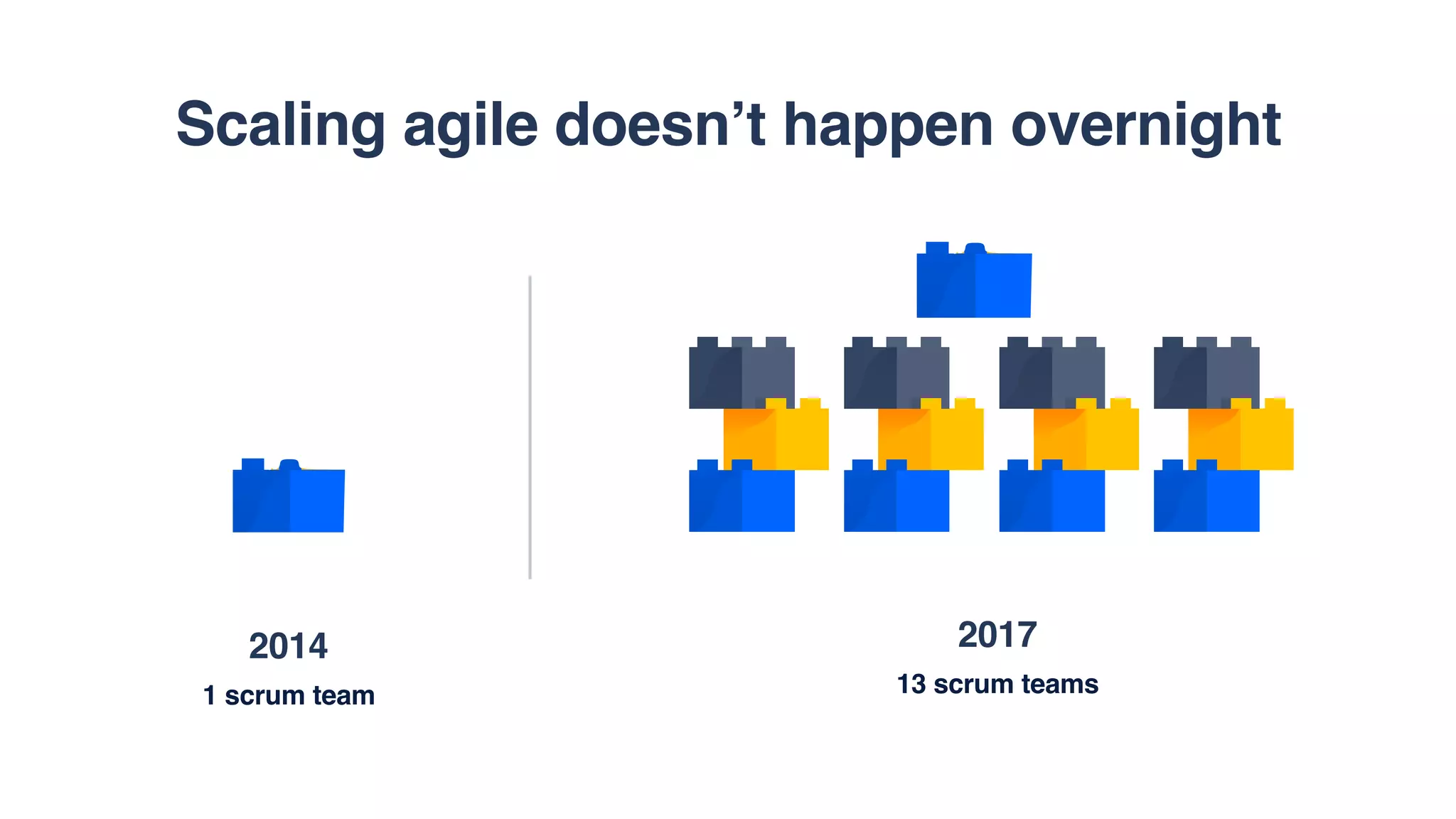 Scaling agile doesn’t happen overnight

2014
1 scrum team

2017
13 scrum teams